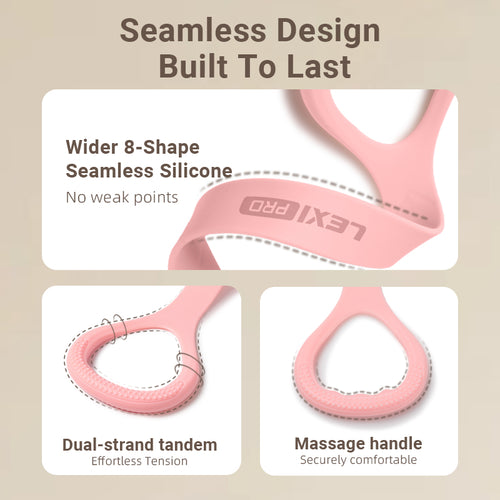 Seamless Design
Built To Last

Wider 8-Shape
Seamless Silicone

No weak points

LEXI PRO

Dual-strand tandem
Effortless Tension

Massage handle
Securely comfortable